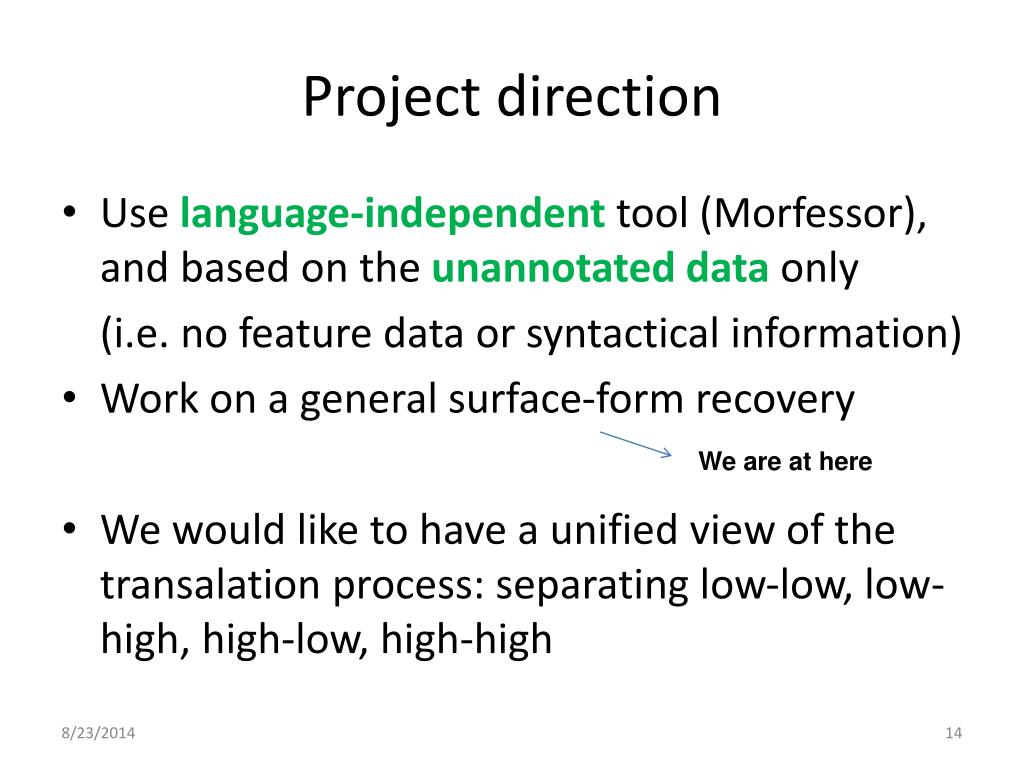 Project direction

• Use language-independent tool (Morfessor), and based on the unannotated data only
(i.e. no feature data or syntactical information)
• Work on a general surface-form recovery

We are at here

• We would like to have a unified view of the transalation process: separating low-low, low-high, high-low, high-high

8/23/2014

14